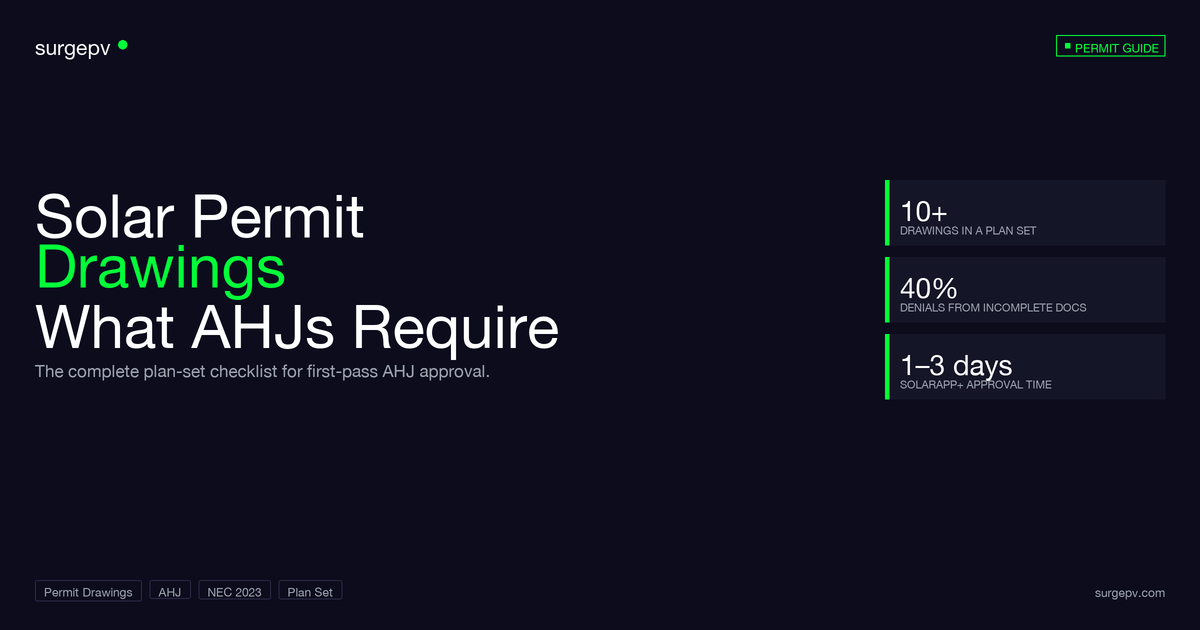 surgepv

PERMIT GUIDE

Solar Permit
Drawings
What AHJs Require

The complete plan-set checklist for first-pass AHJ approval.

10+
DRAWINGS IN A PLAN SET

40%
DENIALS FROM INCOMPLETE DOCS

1–3 days
SOLARAPP+ APPROVAL TIME

Permit Drawings
AHJ
NEC 2023
Plan Set

surgepv.com